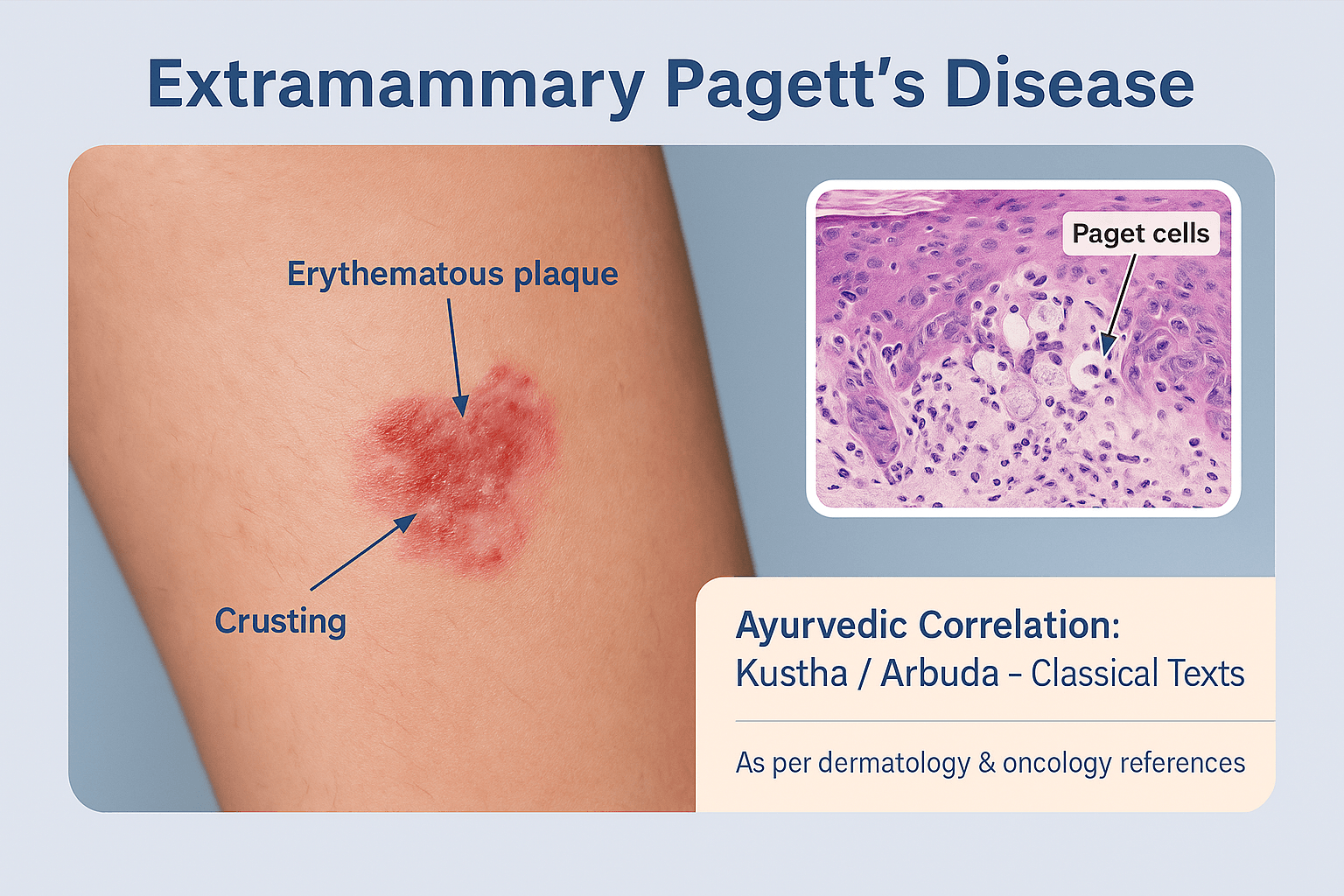 Extramammary Pagett's Disease

Erythematous plaque

Crusting

Paget cells

Ayurvedic Correlation:
Kustha / Arbuda – Classical Texts

As per dermatology & oncology references